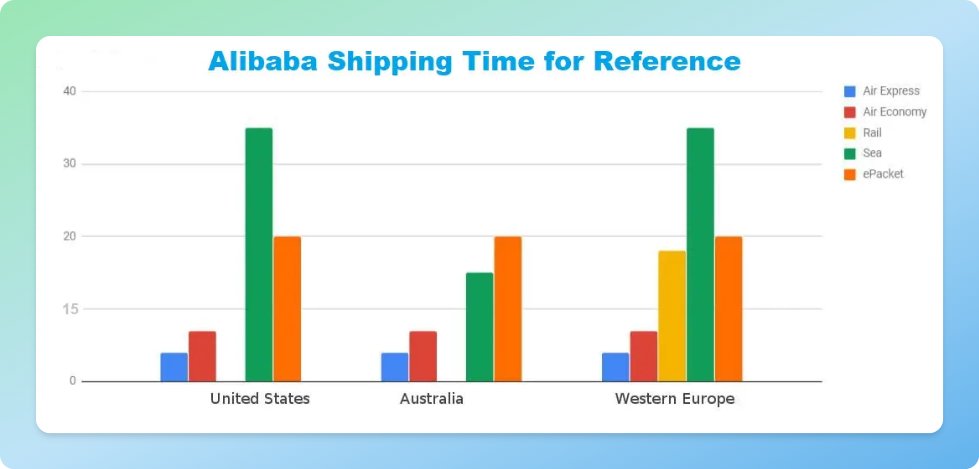 Alibaba Shipping Time for Reference

40
30
20
15
0

United States
Australia
Western Europe

Air Express
Air Economy
Rail
Sea
ePacket